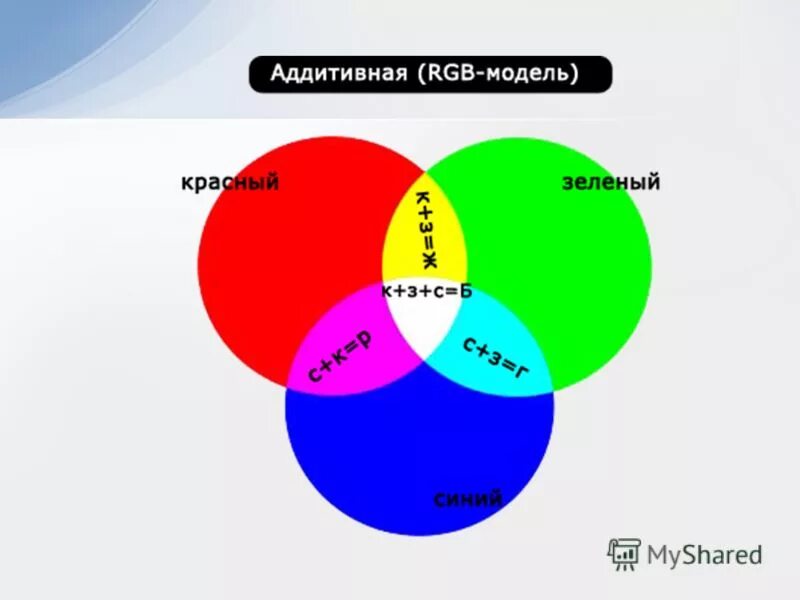 Аддитивная (RGB-модель)

красный

зеленый

к+з=ж

к+з+с=Б

с+к=р

с+з=г

синий

MyShared